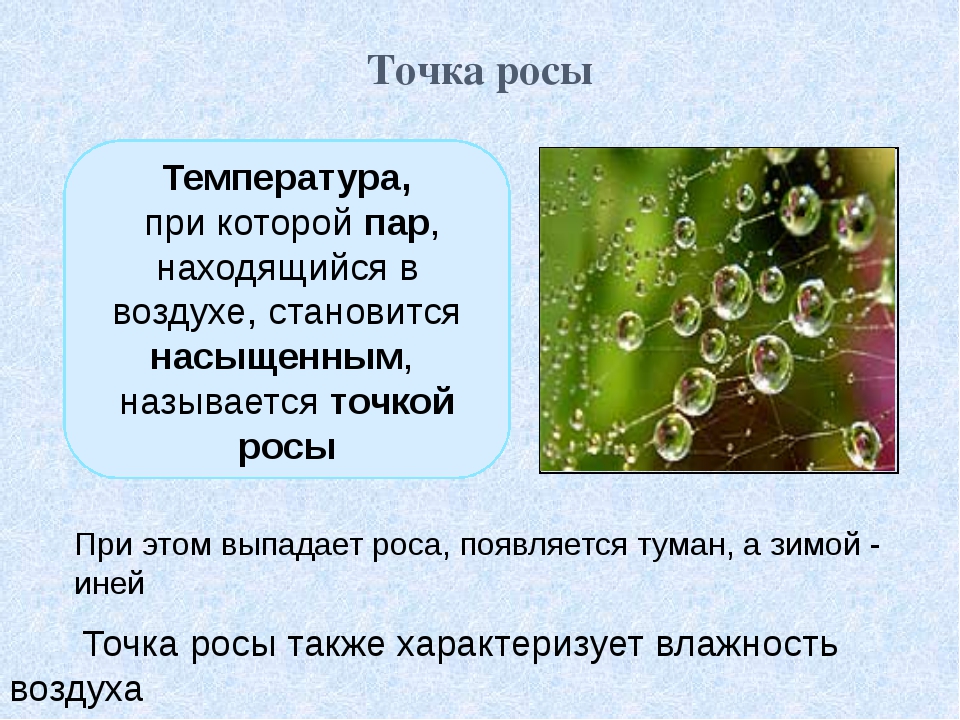 Точка росы

Температура, при которой пар, находящийся в воздухе, становится насыщенным, называется точкой росы

При этом выпадает роса, появляется туман, а зимой - иней

Точка росы также характеризует влажность воздуха